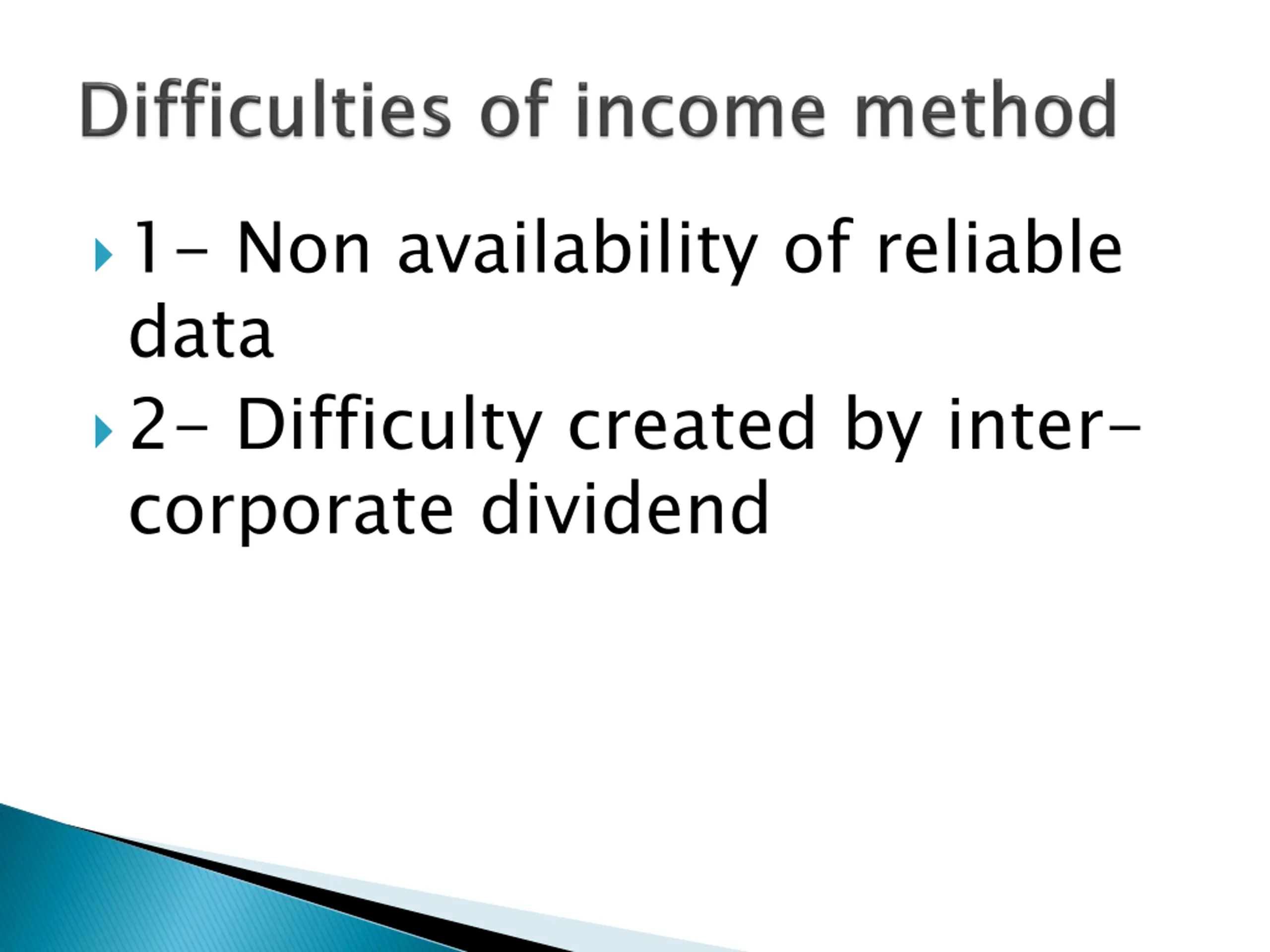 Difficulties of income method

1- Non availability of reliable data

2- Difficulty created by inter-corporate dividend